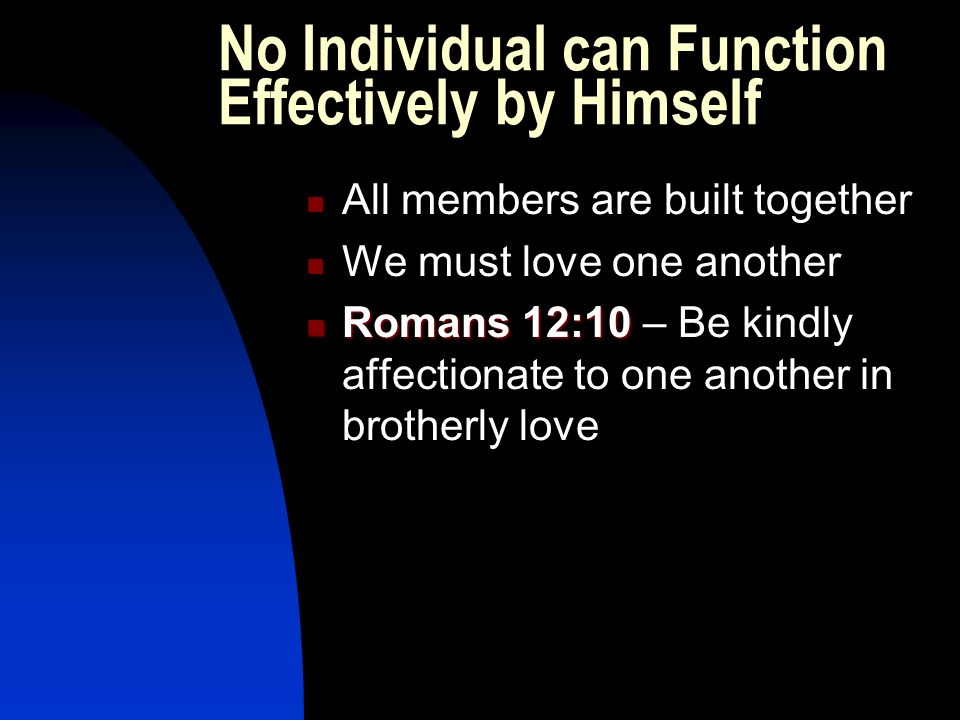 No Individual can Function Effectively by Himself

- All members are built together
- We must love one another
- Romans 12:10 – Be kindly affectionate to one another in brotherly love